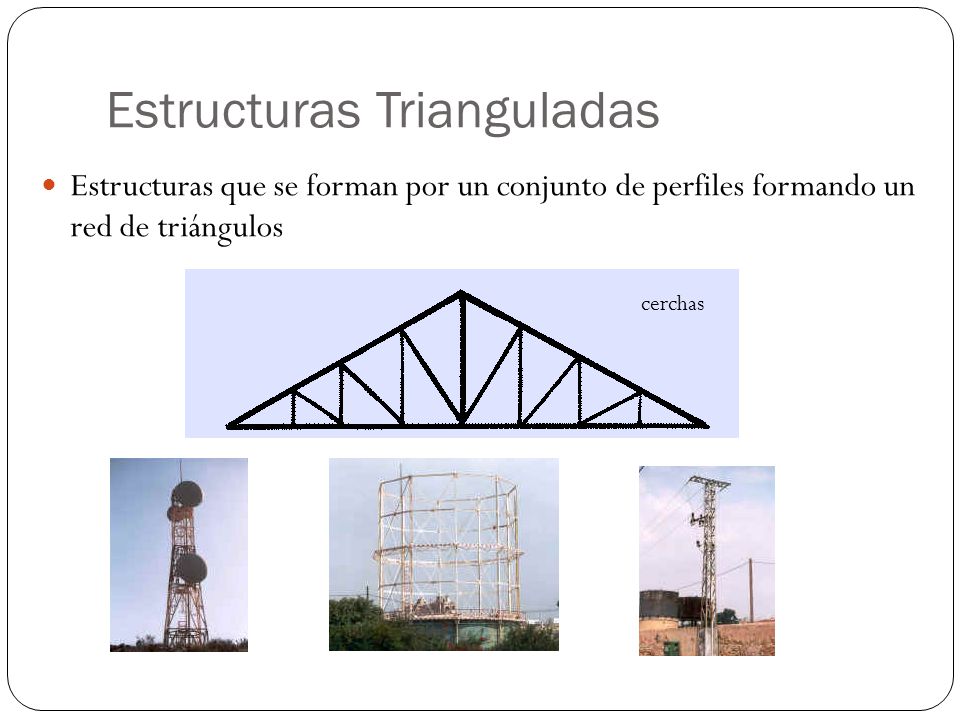 Estructuras Trianguladas

Estructuras que se forman por un conjunto de perfiles formando un red de triángulos

cerchas